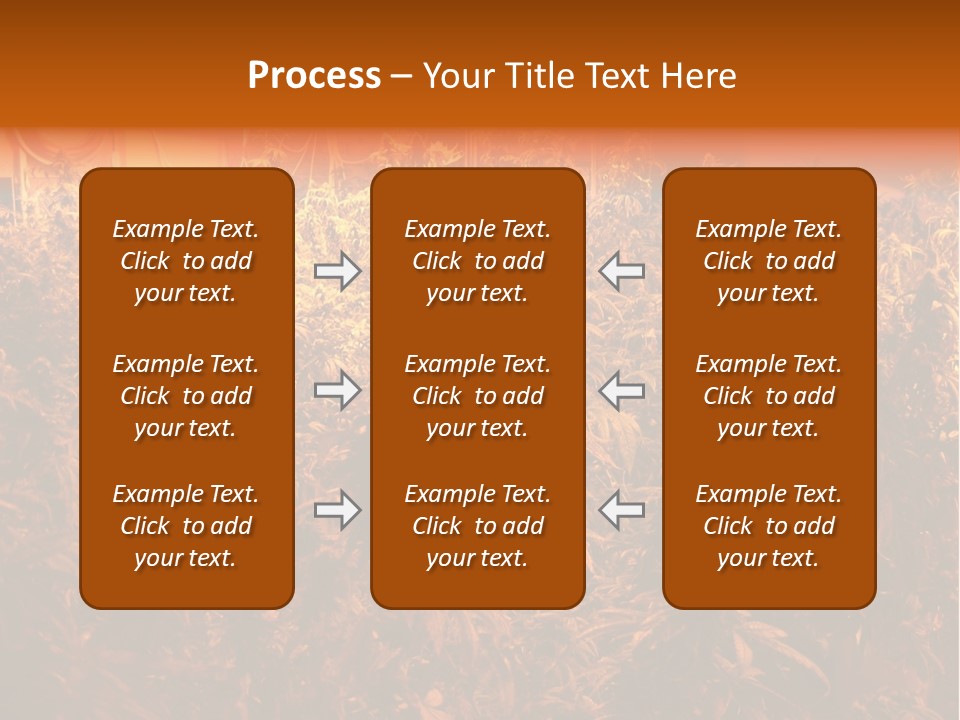 Process – Your Title Text Here

Example Text. Click to add your text.

Example Text. Click to add your text.

Example Text. Click to add your text.

Example Text. Click to add your text.

Example Text. Click to add your text.

Example Text. Click to add your text.

Example Text. Click to add your text.

Example Text. Click to add your text.

Example Text. Click to add your text.